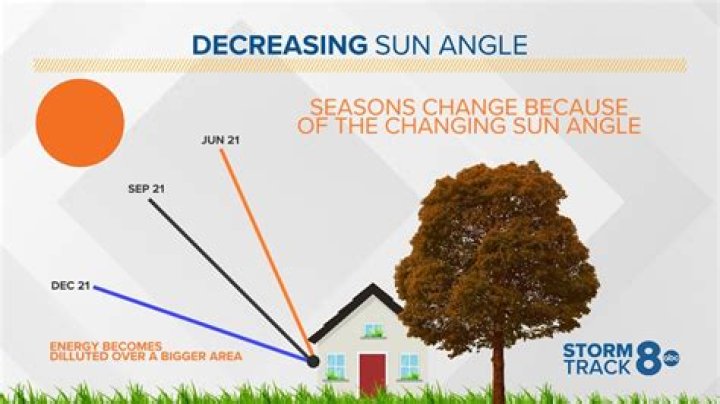 DECREASING SUN ANGLE

SEASONS CHANGE BECAUSE OF THE CHANGING SUN ANGLE

JUN 21

SEP 21

DEC 21

ENERGY BECOMES DILLUTED OVER A BIGGER AREA

STORM TRACK 8 abc